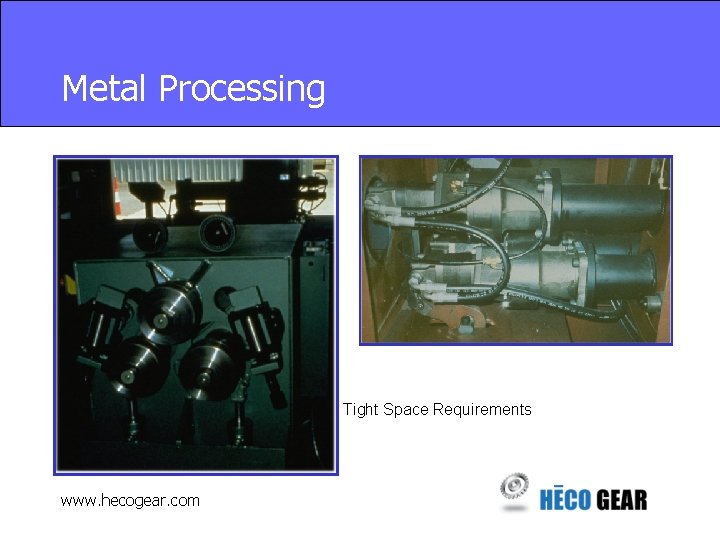 Metal Processing

Tight Space Requirements

www.hecogear.com

HĒCO GEAR